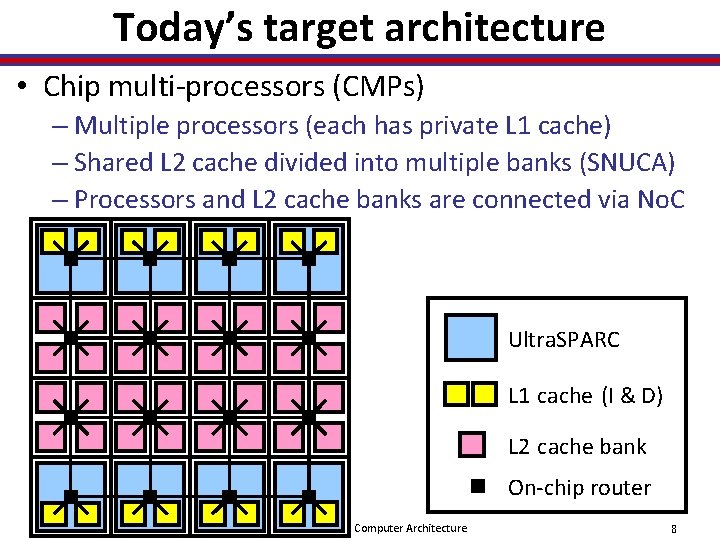 Today's target architecture

• Chip multi-processors (CMPs)
– Multiple processors (each has private L1 cache)
– Shared L2 cache divided into multiple banks (SNUCA)
– Processors and L2 cache banks are connected via NoC

UltraSPARC
L1 cache (I & D)
L2 cache bank
On-chip router

Computer Architecture

8